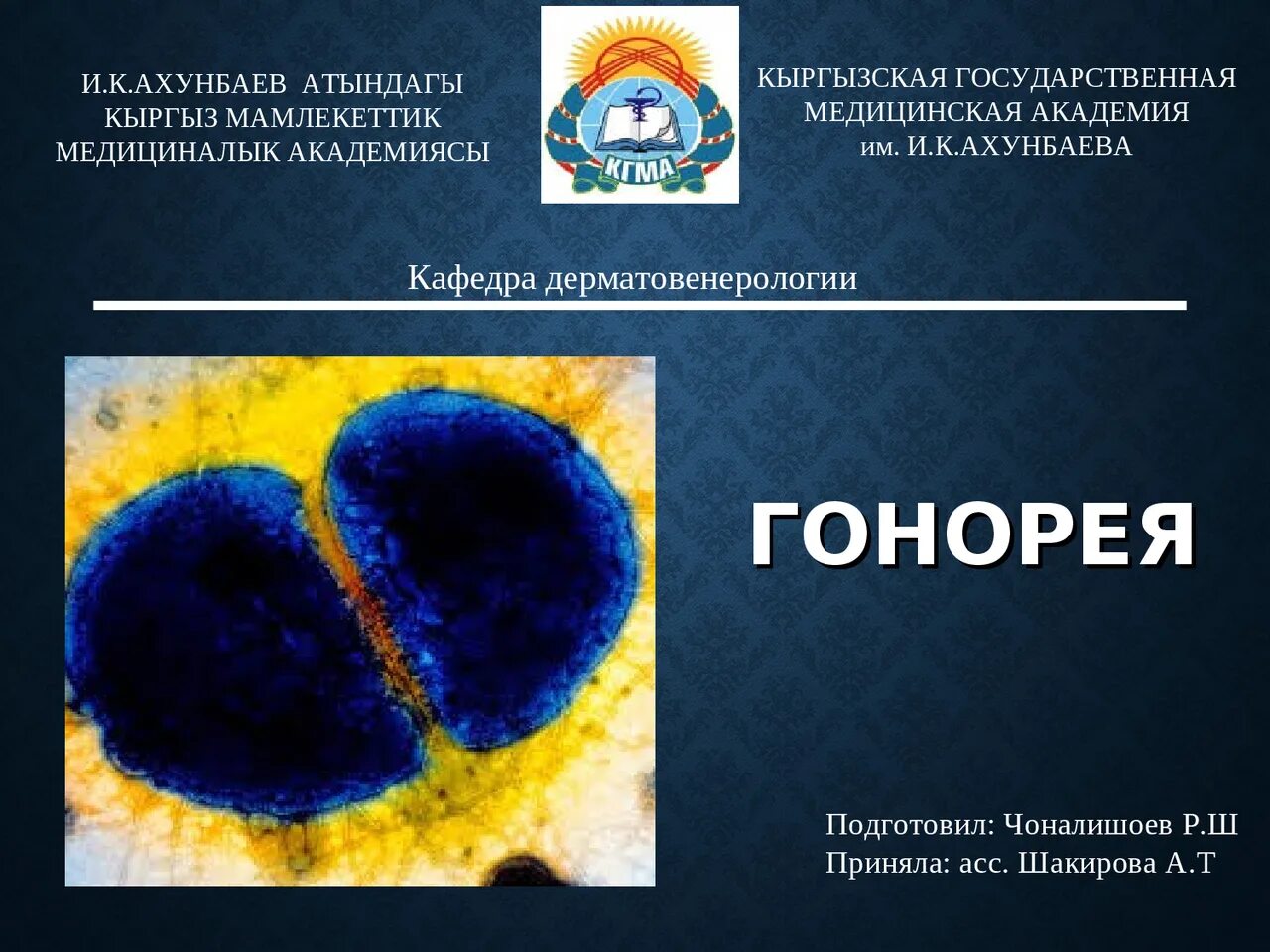 И.К.АХУНБАЕВ АТЫНДАГЫ КЫРГЫЗ МАМЛЕКЕТТИК МЕДИЦИНАЛЫК АКАДЕМИЯСЫ

КГМА

КЫРГЫЗСКАЯ ГОСУДАРСТВЕННАЯ МЕДИЦИНСКАЯ АКАДЕМИЯ им. И.К.АХУНБАЕВА

Кафедра дерматовенерологии

ГОНОРЕЯ

Подготовил: Чоналишоев Р.Ш
Приняла: асс. Шакирова А.Т